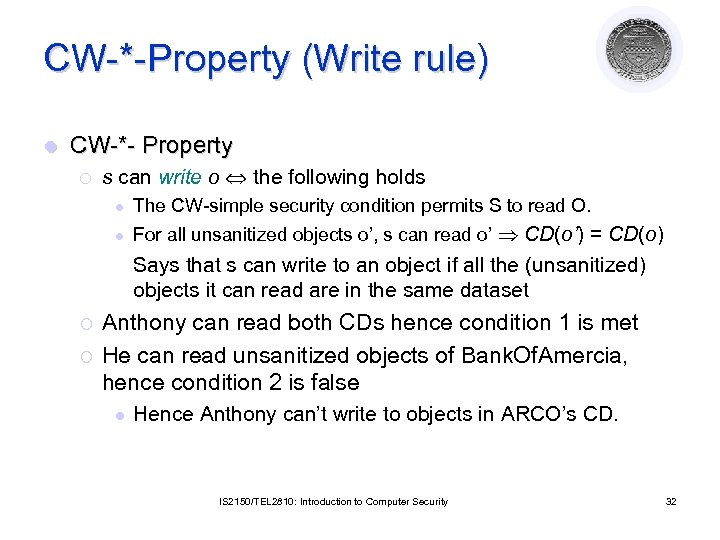 CW-*-Property (Write rule)

CW-*- Property

s can write o $\Leftrightarrow$ the following holds

The CW-simple security condition permits S to read O.

For all unsanitized objects o', s can read o' $\Rightarrow$ $CD(o') = CD(o)$

Says that s can write to an object if all the (unsanitized) objects it can read are in the same dataset

Anthony can read both CDs hence condition 1 is met

He can read unsanitized objects of BankOfAmercia, hence condition 2 is false

Hence Anthony can't write to objects in ARCO's CD.

IS2150/TEL2810: Introduction to Computer Security

32